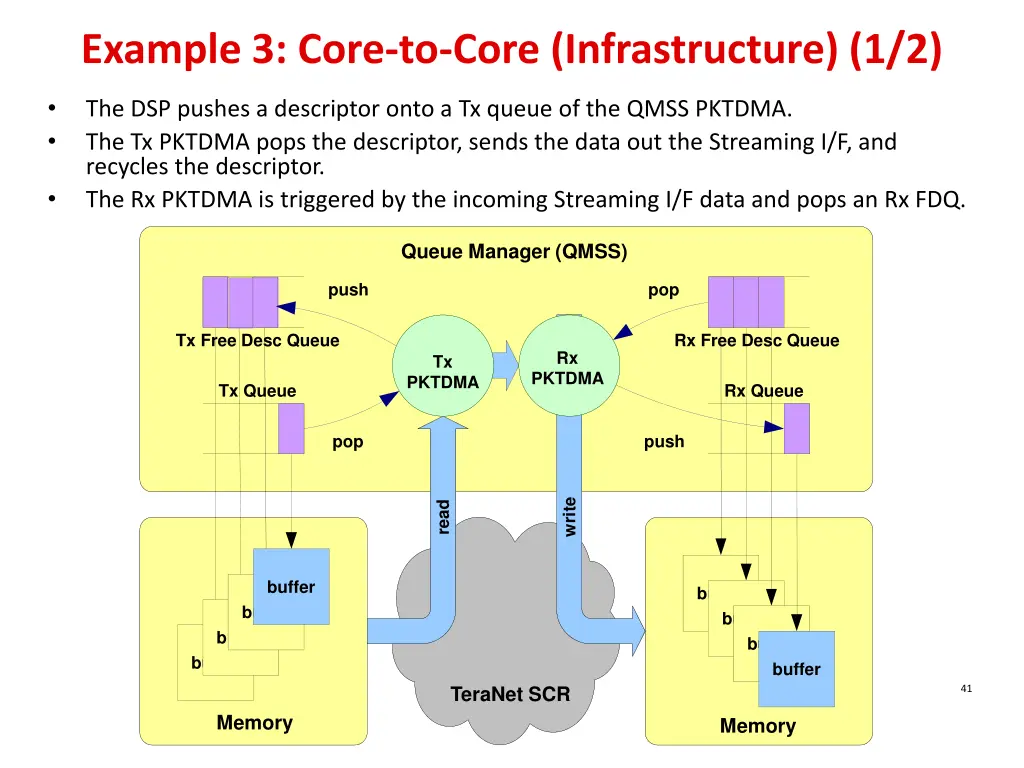 Example 3: Core-to-Core (Infrastructure) (1/2)

• The DSP pushes a descriptor onto a Tx queue of the QMSS PKTDMA.
• The Tx PKTDMA pops the descriptor, sends the data out the Streaming I/F, and recycles the descriptor.
• The Rx PKTDMA is triggered by the incoming Streaming I/F data and pops an Rx FDQ.

Queue Manager (QMSS)

push

pop

Tx Free Desc Queue

Rx Free Desc Queue

Tx PKTDMA

Rx PKTDMA

Tx Queue

Rx Queue

pop

push

read

write

buffer

b

b

b

b

b

b

buffer

TeraNet SCR

Memory

Memory

41